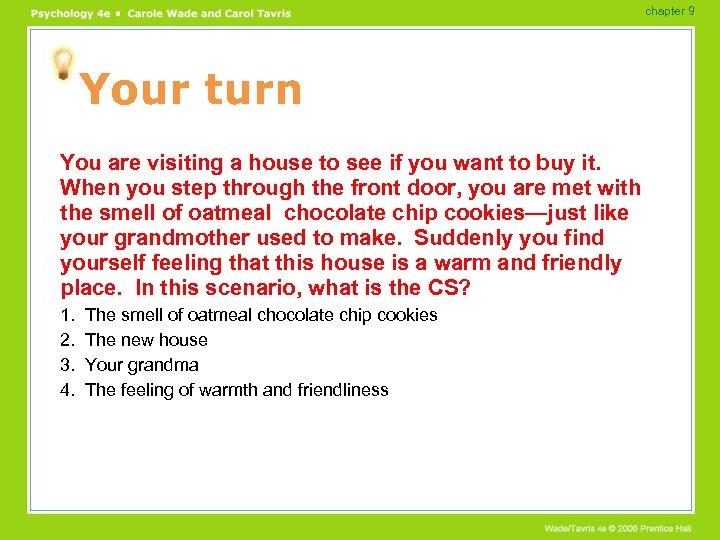 Psychology 4e • Carole Wade and Carol Tavris

chapter 9

Your turn

You are visiting a house to see if you want to buy it. When you step through the front door, you are met with the smell of oatmeal  chocolate chip cookies—just like your grandmother used to make.  Suddenly you find yourself feeling that this house is a warm and friendly place.  In this scenario, what is the CS?

1. The smell of oatmeal chocolate chip cookies
2. The new house
3. Your grandma
4. The feeling of warmth and friendliness

Wade/Tavris 4e © 2006 Prentice Hall